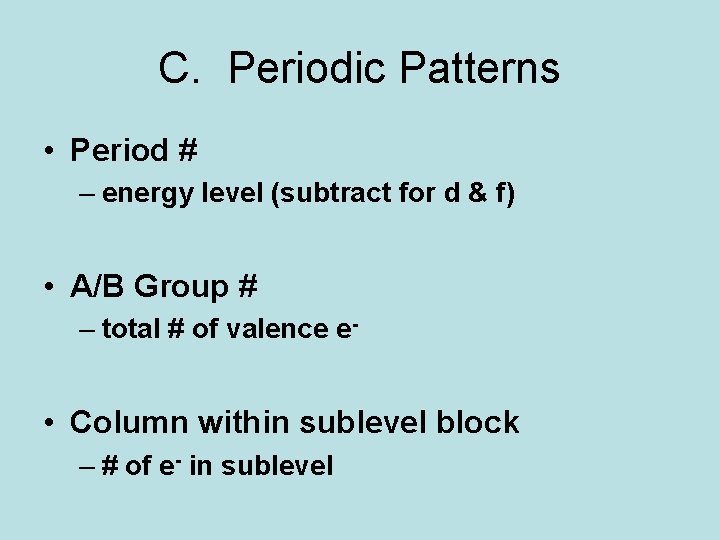 C. Periodic Patterns

• Period #
– energy level (subtract for d & f)

• A/B Group #
– total # of valence $e^-$

• Column within sublevel block
– # of $e^-$ in sublevel